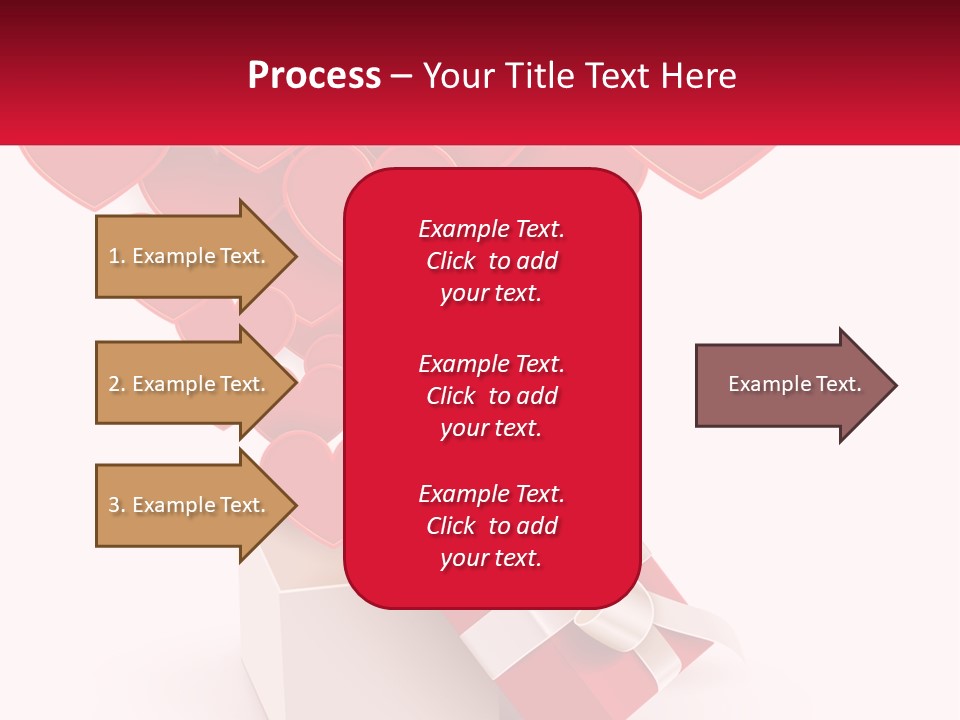 Process – Your Title Text Here

1. Example Text.

2. Example Text.

3. Example Text.

Example Text. Click to add your text.

Example Text. Click to add your text.

Example Text. Click to add your text.

Example Text.